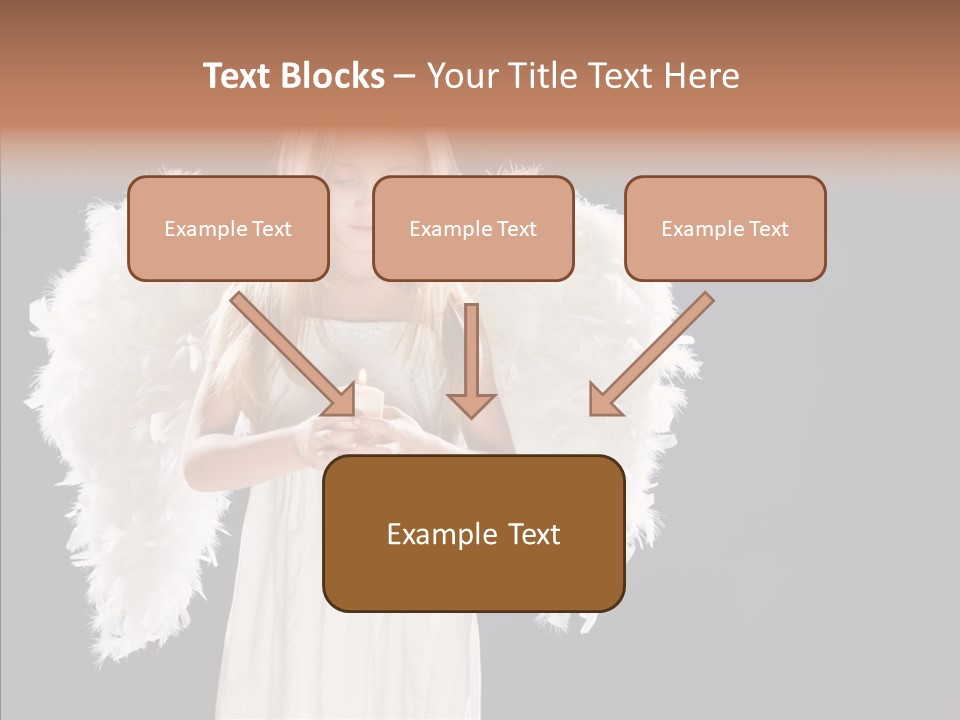 Text Blocks – Your Title Text Here

Example Text

Example Text

Example Text

Example Text